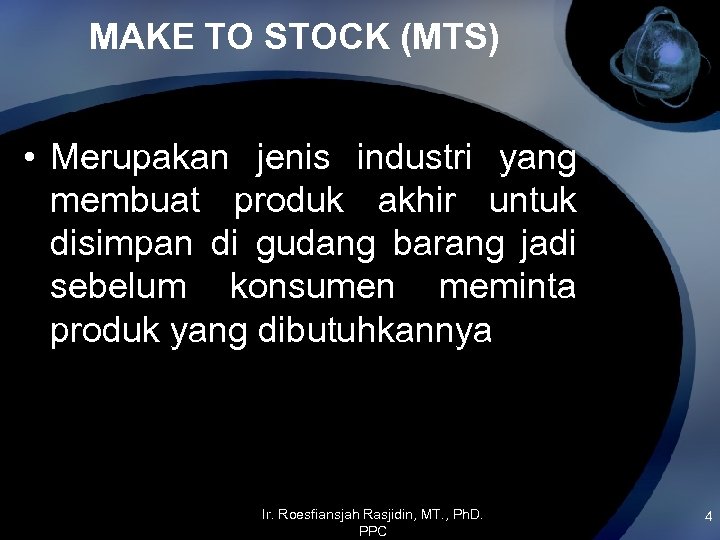 MAKE TO STOCK (MTS)

• Merupakan jenis industri yang membuat produk akhir untuk disimpan di gudang barang jadi sebelum konsumen meminta produk yang dibutuhkannya

Ir. Roesfiansjah Rasjidin, MT., PhD.
PPC

4